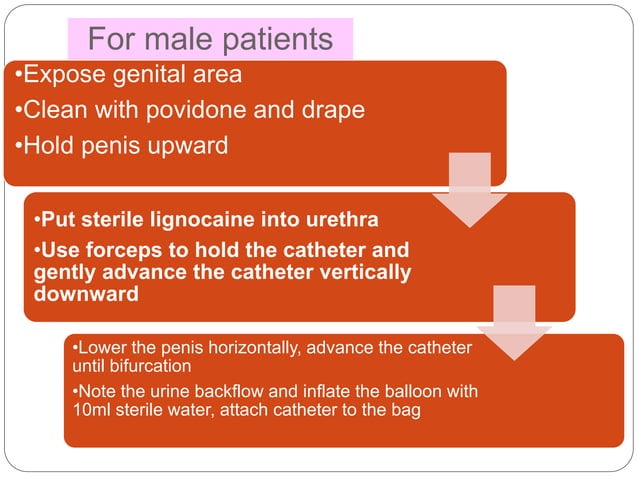 For male patients

•Expose genital area
•Clean with povidone and drape
•Hold penis upward

•Put sterile lignocaine into urethra
•Use forceps to hold the catheter and gently advance the catheter vertically downward

•Lower the penis horizontally, advance the catheter until bifurcation
•Note the urine backflow and inflate the balloon with 10ml sterile water, attach catheter to the bag